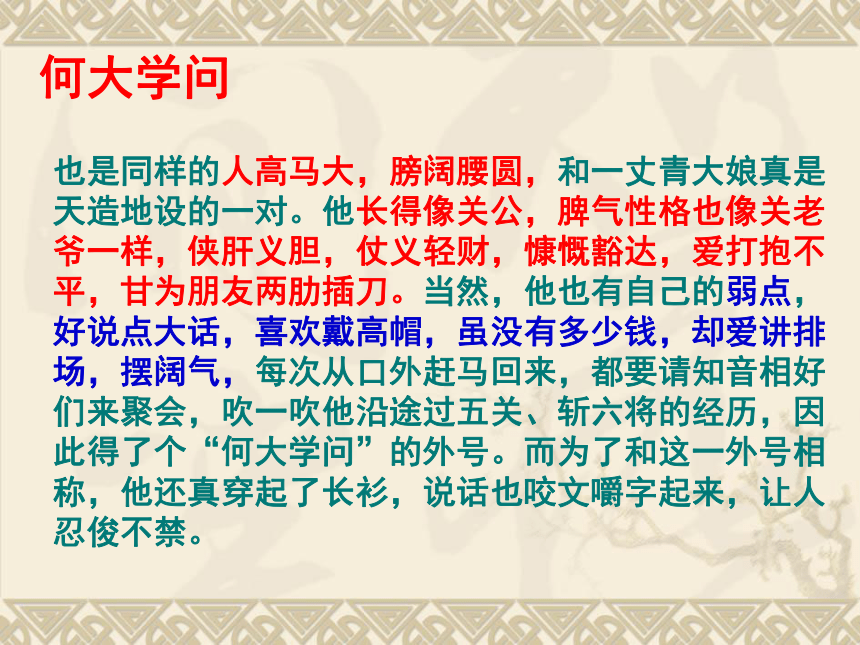 何大学问

也是同样的人高马大，膀阔腰圆，和一丈青大娘真是天造地设的一对。他长得像关公，脾气性格也像关老爷一样，侠肝义胆，仗义轻财，慷慨豁达，爱打抱不平，甘为朋友两肋插刀。当然，他也有自己的弱点，好说点大话，喜欢戴高帽，虽没有多少钱，却爱讲排场，摆阔气，每次从口外赶马回来，都要请知音相好们来聚会，吹一吹他沿途过五关、斩六将的经历，因此得了个“何大学问”的外号。而为了和这一外号相称，他还真穿起了长衫，说话也咬文嚼字起来，让人忍俊不禁。